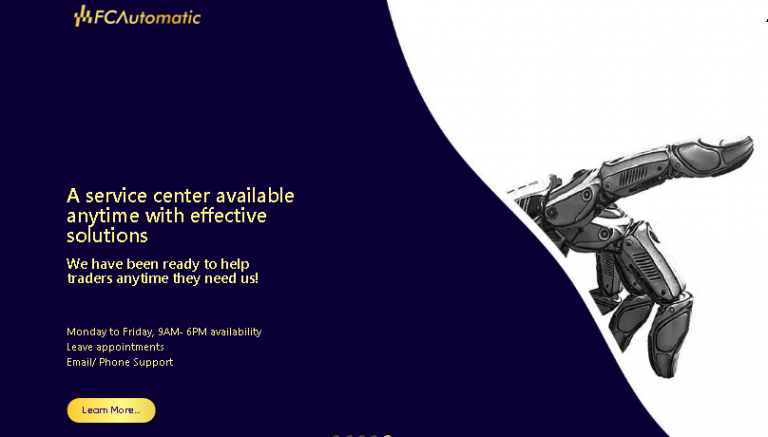 FCAutomatic

A service center available anytime with effective solutions

We have been ready to help traders anytime they need us!

Monday to Friday, 9AM- 6PM availability
Leave appointments
Email/ Phone Support

Learn More...